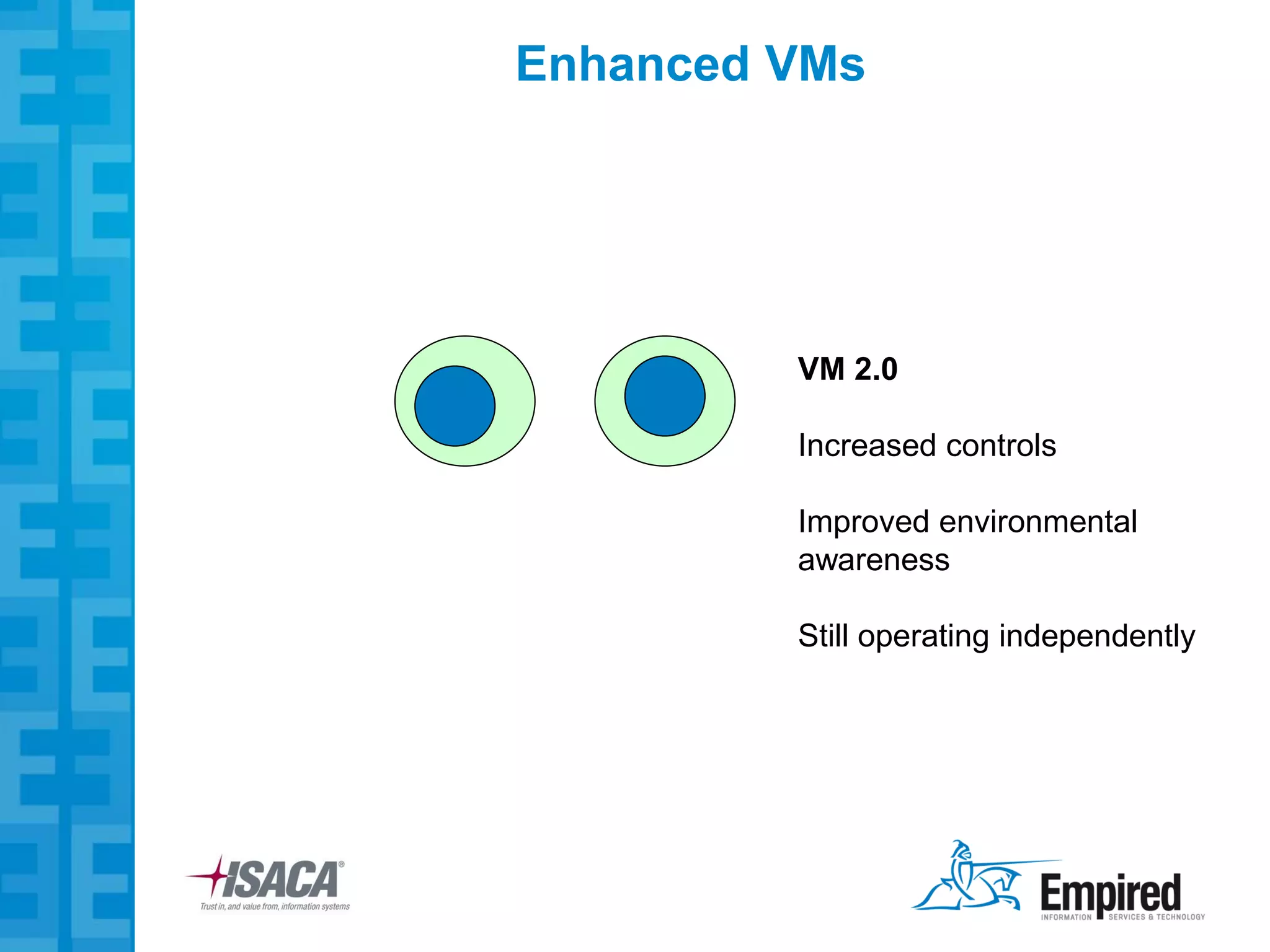 Enhanced VMs

VM 2.0

Increased controls

Improved environmental awareness

Still operating independently

ISACA®
Trust in, and value from, information systems

Empired
INFORMATION SERVICES & TECHNOLOGY